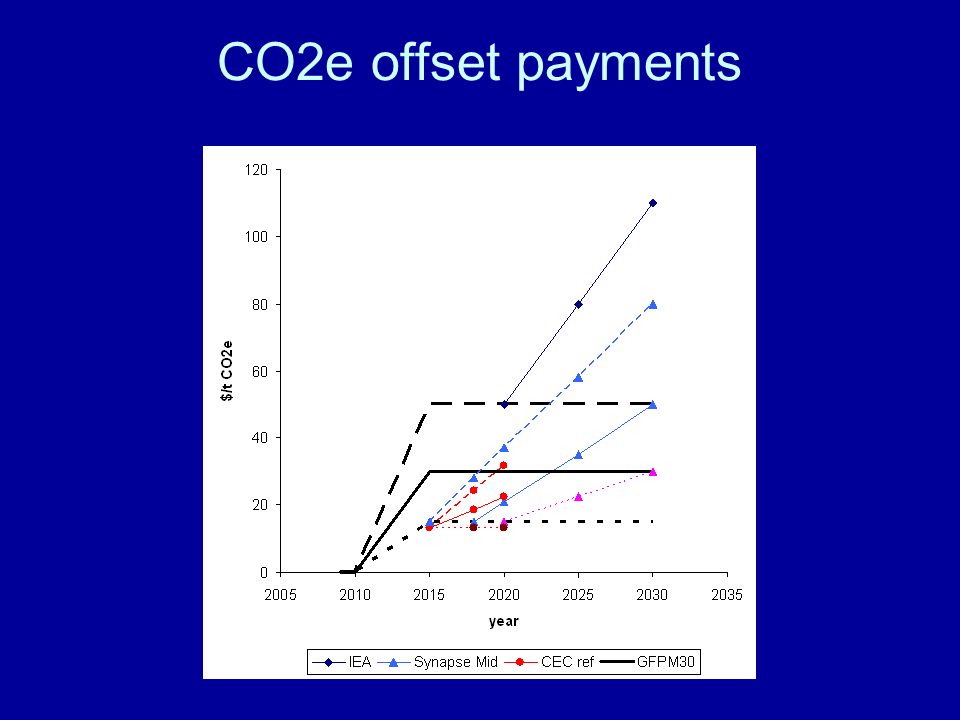 CO2e offset payments

120
100
80
60
40
20
0

$/t CO2e

2005
2010
2015
2020
2025
2030
2035

year

IEA
Synapse Mid
CEC ref
GFPM30